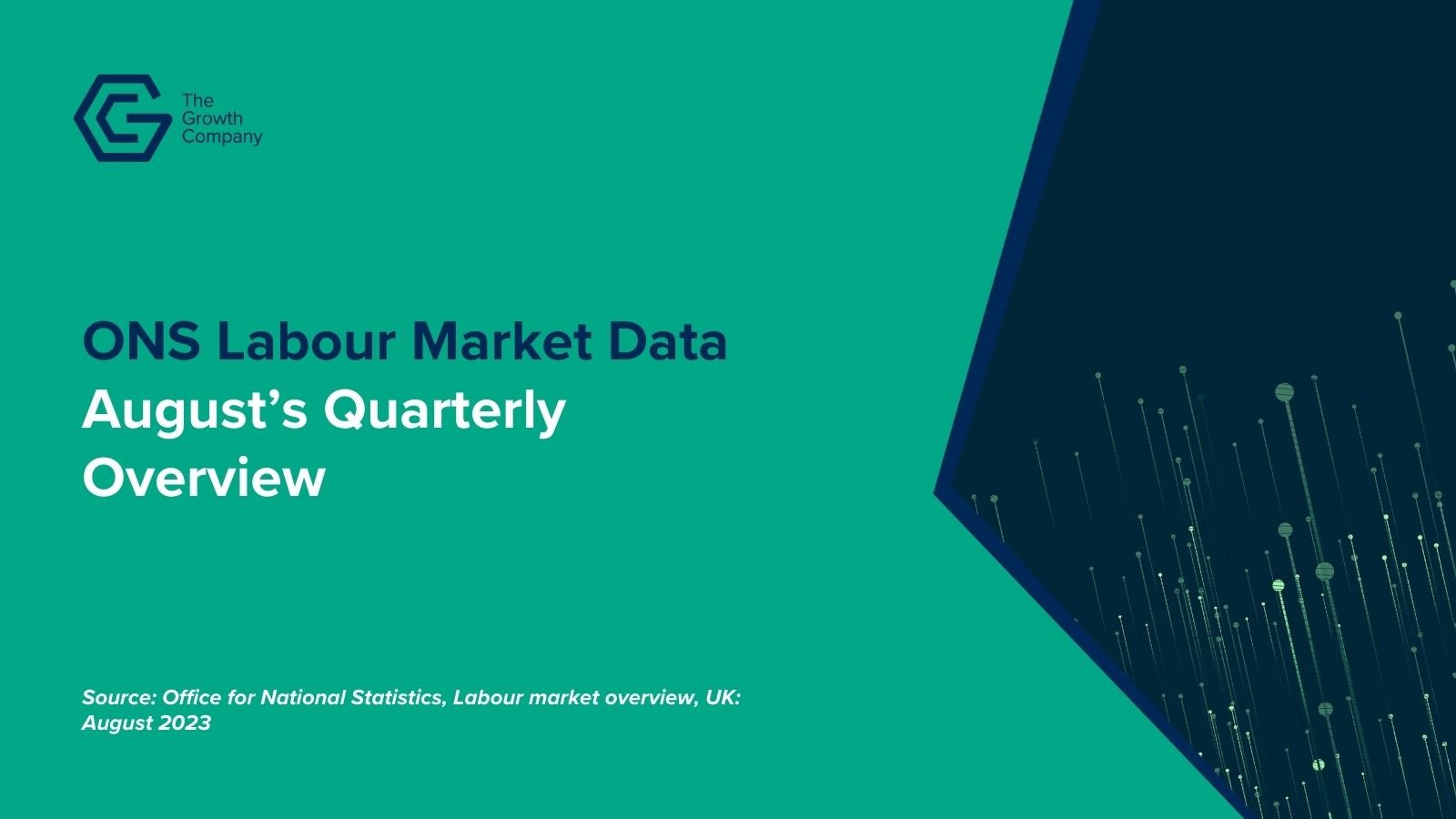 The Growth Company

ONS Labour Market Data
August’s Quarterly Overview

Source: Office for National Statistics, Labour market overview, UK: August 2023